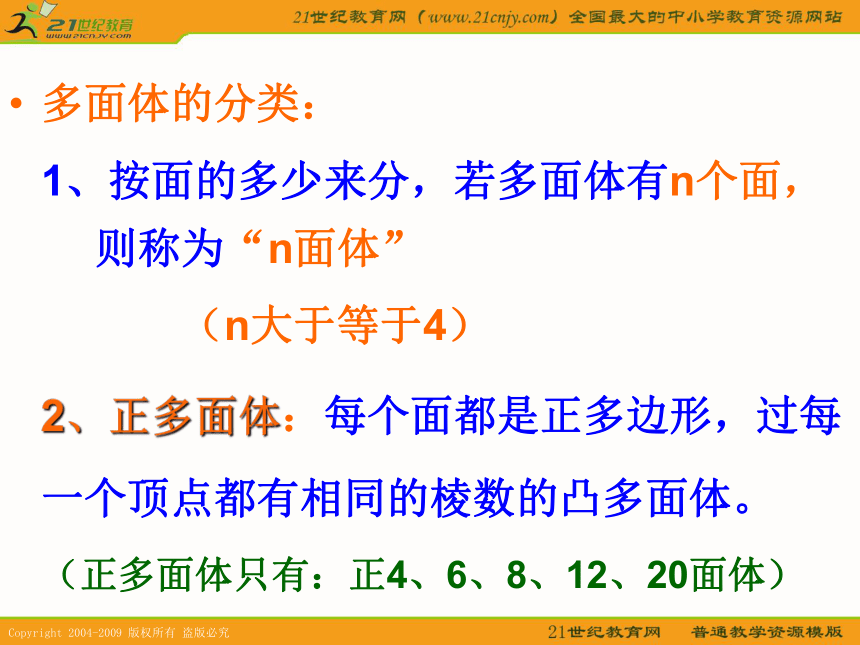 21世纪教育
www.21cnjy.com

21世纪教育网（www.21cnjy.com）全国最大的中小学教育资源网站

• 多面体的分类：

1、按面的多少来分，若多面体有n个面，则称为“n面体”

（n大于等于4）

2、正多面体：每个面都是正多边形，过每一个顶点都有相同的棱数的凸多面体。

（正多面体只有：正4、6、8、12、20面体）

Copyright 2004-2009 版权所有 盗版必究

21世纪教育网 普通教学资源模版